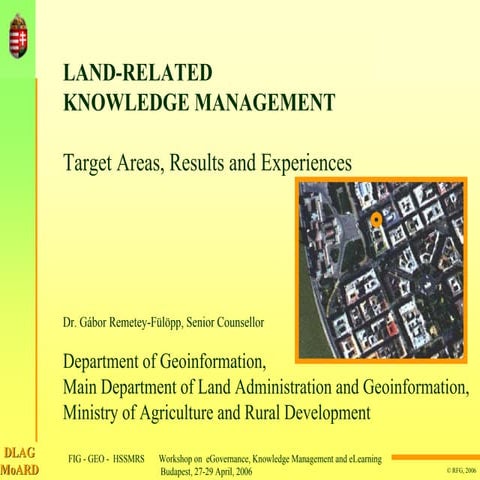 LAND-RELATED
KNOWLEDGE MANAGEMENT

Target Areas, Results and Experiences

Dr. Gábor Remetey-Fülöpp, Senior Counsellor

Department of Geoinformation,
Main Department of Land Administration and Geoinformation,
Ministry of Agriculture and Rural Development

DLAG
MoARD

FIG - GEO - HSSMRS Workshop on eGovernance, Knowledge Management and eLearning
Budapest, 27-29 April, 2006

© RFG, 2006